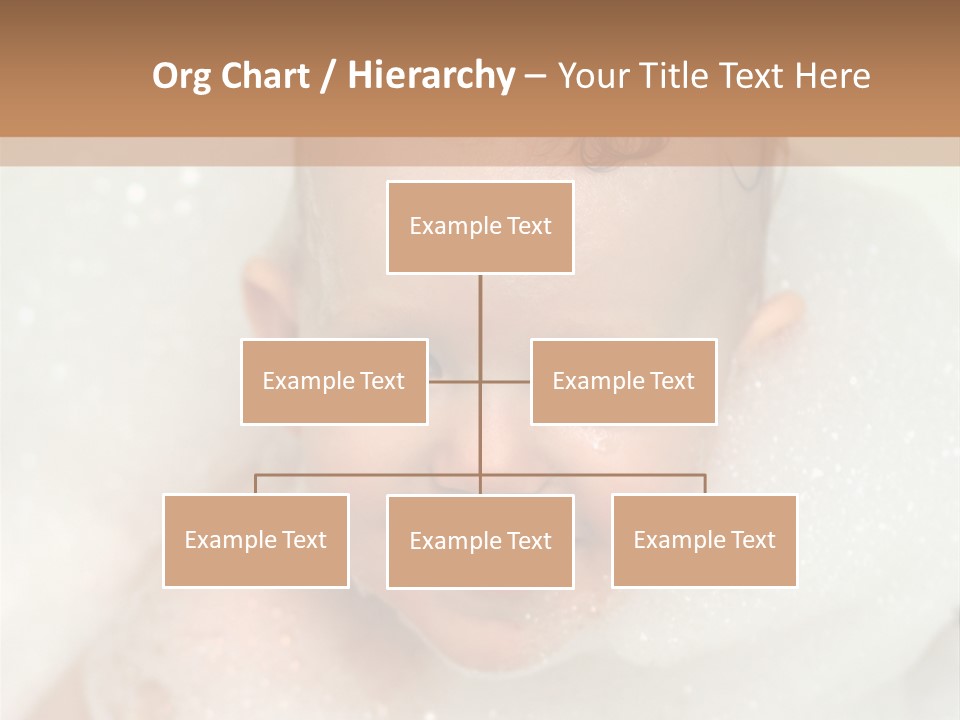 Org Chart / Hierarchy – Your Title Text Here

Example Text

Example Text

Example Text

Example Text

Example Text

Example Text